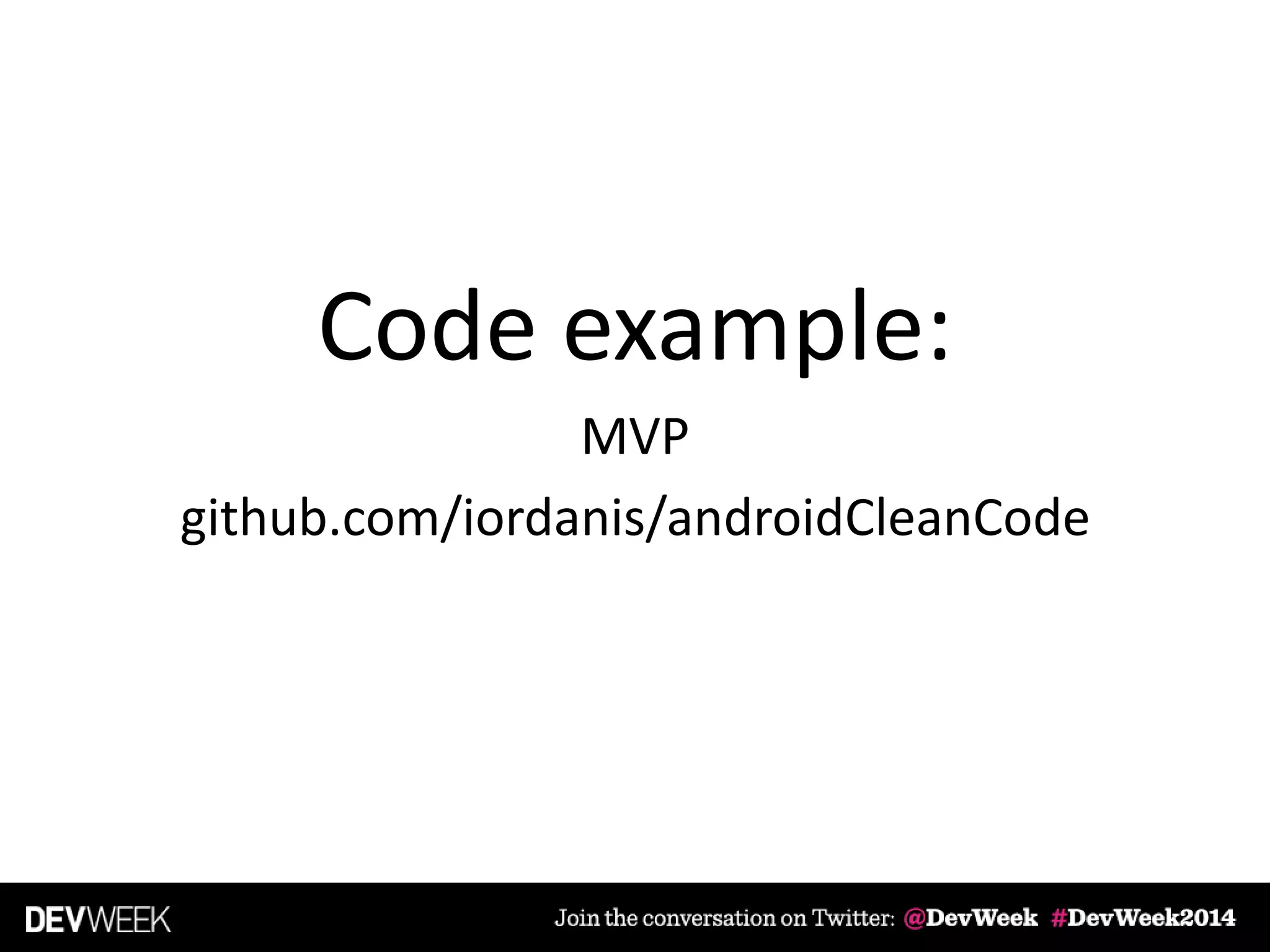 Code example:

MVP

github.com/iordanis/androidCleanCode

DEVWEEK

Join the conversation on Twitter: @DevWeek #DevWeek2014